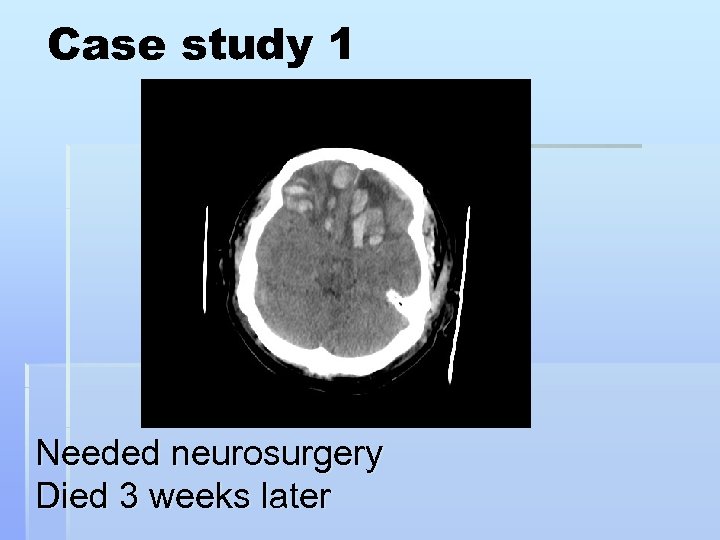 Case study 1

Needed neurosurgery
Died 3 weeks later